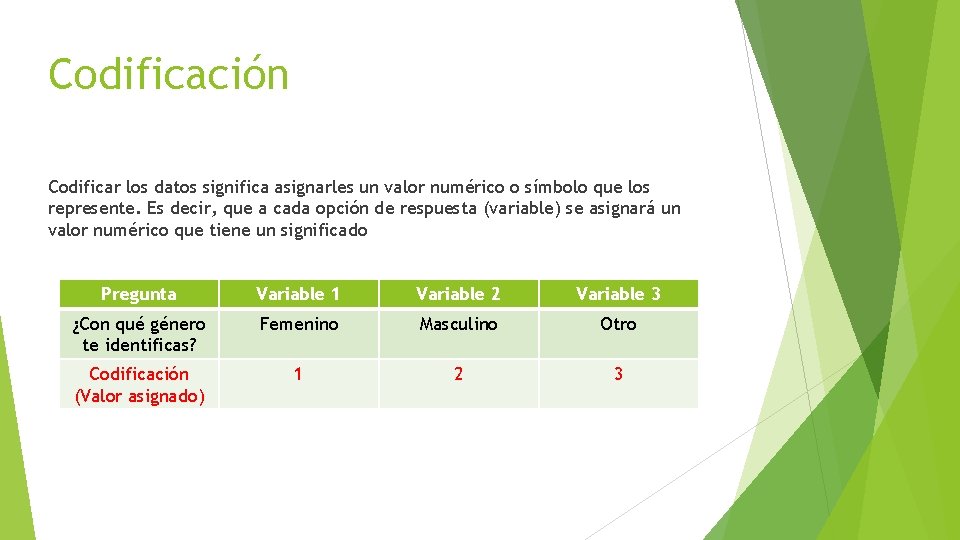 Codificación

Codificar los datos significa asignarles un valor numérico o símbolo que los represente. Es decir, que a cada opción de respuesta (variable) se asignará un valor numérico que tiene un significado

| Pregunta | Variable 1 | Variable 2 | Variable 3 |
|---|---|---|---|
| ¿Con qué género te identificas? | Femenino | Masculino | Otro |
| Codificación (Valor asignado) | 1 | 2 | 3 |